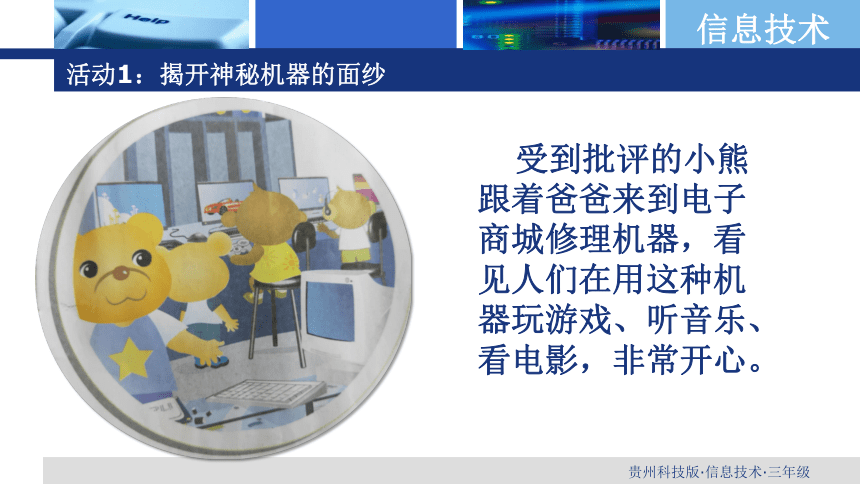 Help

信息技术

活动1：揭开神秘机器的面纱

受到批评的小熊跟着爸爸来到电子商城修理机器，看见人们在用这种机器玩游戏、听音乐、看电影，非常开心。

贵州科技版·信息技术·三年级